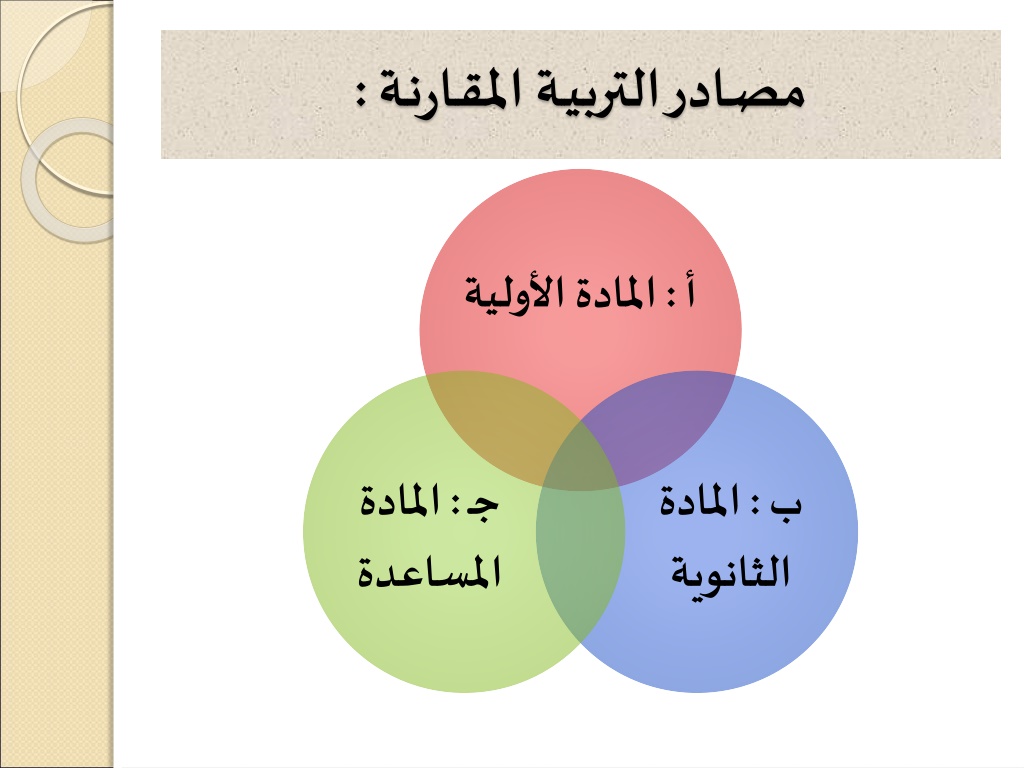 مصادر التربية المقارنة :

أ : المادة الأولية

ب : المادة الثانوية

جـ : المادة المساعدة